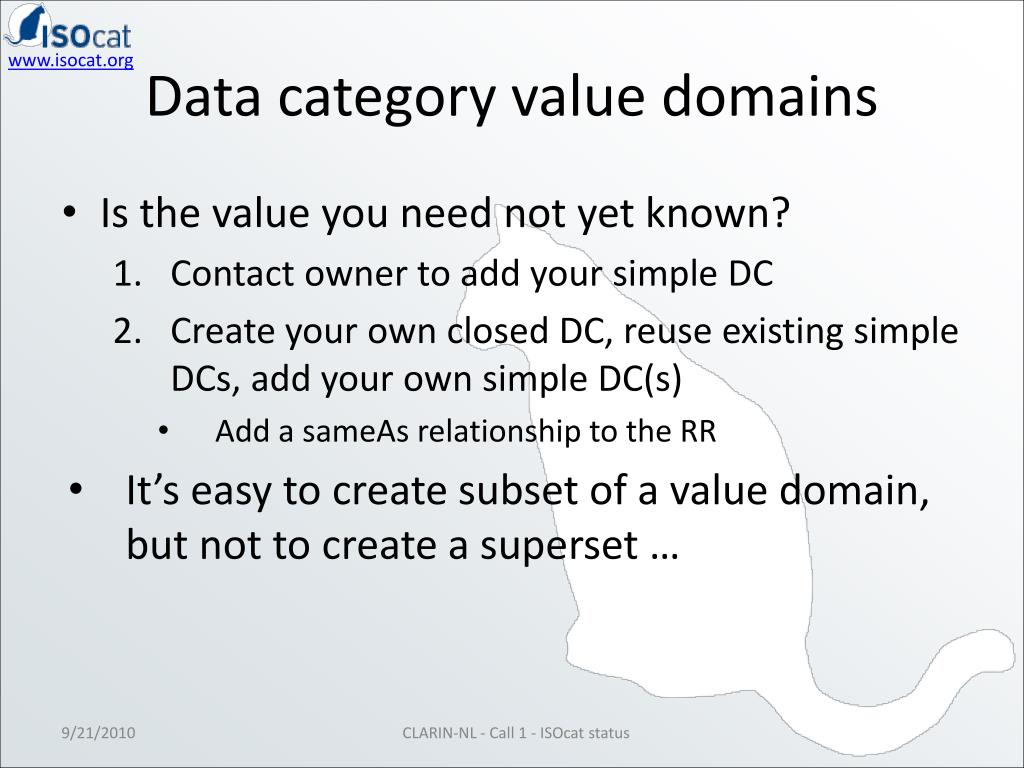 ISOcat
www.isocat.org

Data category value domains

• Is the value you need not yet known?
1. Contact owner to add your simple DC
2. Create your own closed DC, reuse existing simple DCs, add your own simple DC(s)
• Add a sameAs relationship to the RR
• It's easy to create subset of a value domain, but not to create a superset …

9/21/2010

CLARIN-NL - Call 1 - ISOcat status